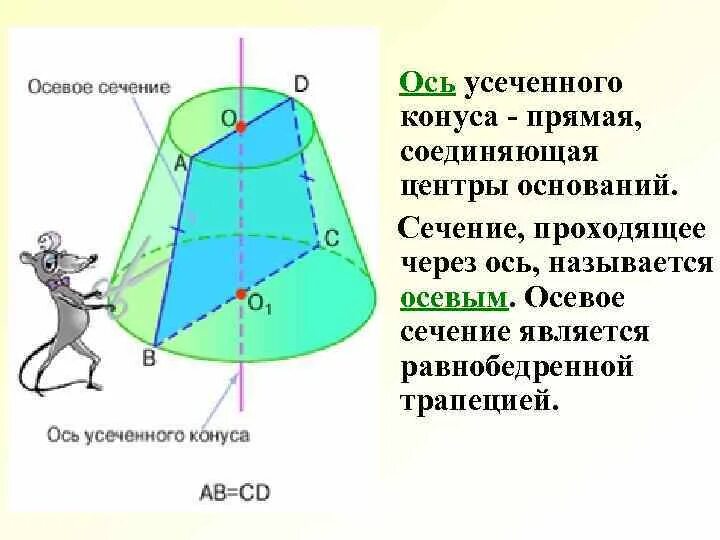 Осевое сечение
D
O
A
C
$O_1$
B
Ось усеченного конуса
AB=CD

Ось усеченного конуса - прямая, соединяющая центры оснований.

Сечение, проходящее через ось, называется осевым. Осевое сечение является равнобедренной трапецией.